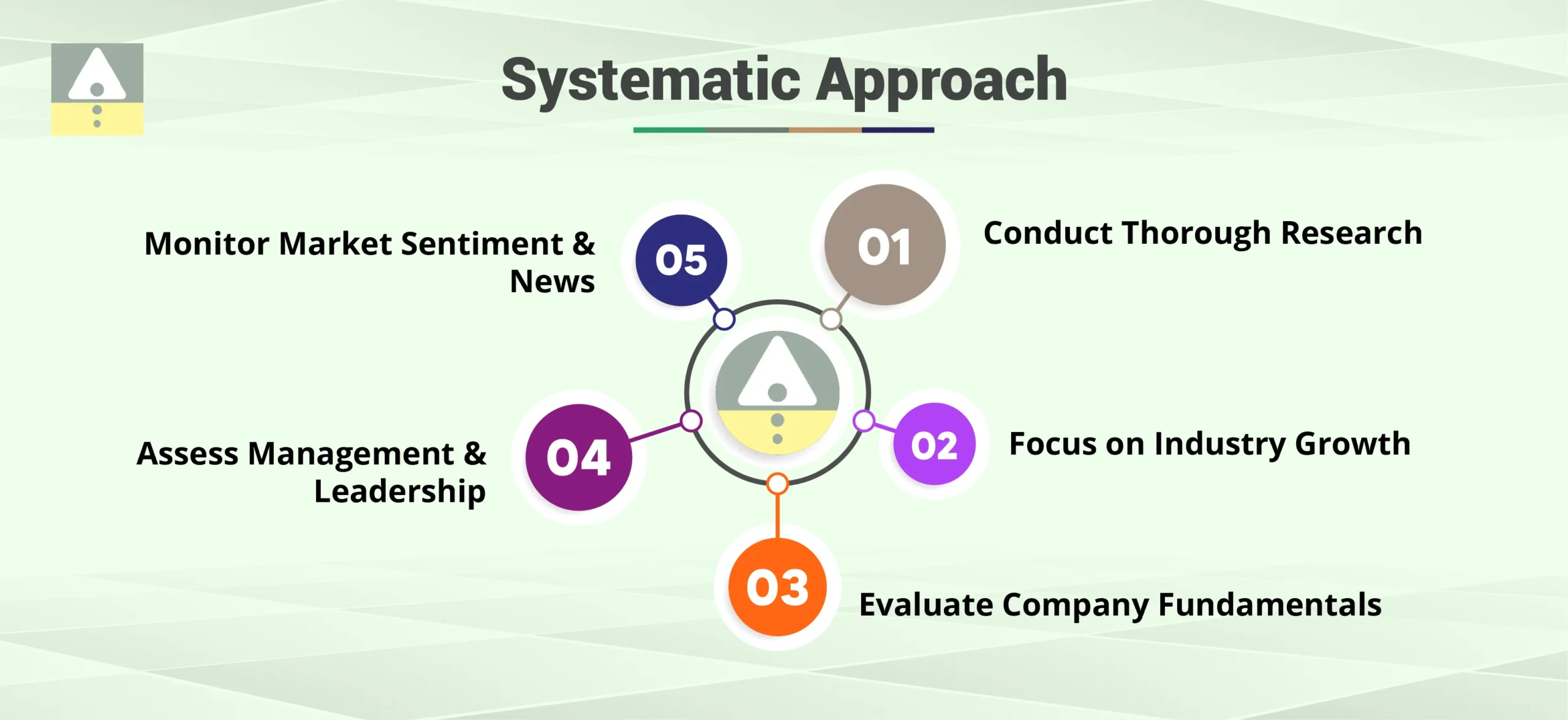 Systematic Approach

01 Conduct Thorough Research

02 Focus on Industry Growth

03 Evaluate Company Fundamentals

04 Assess Management & Leadership

05 Monitor Market Sentiment & News